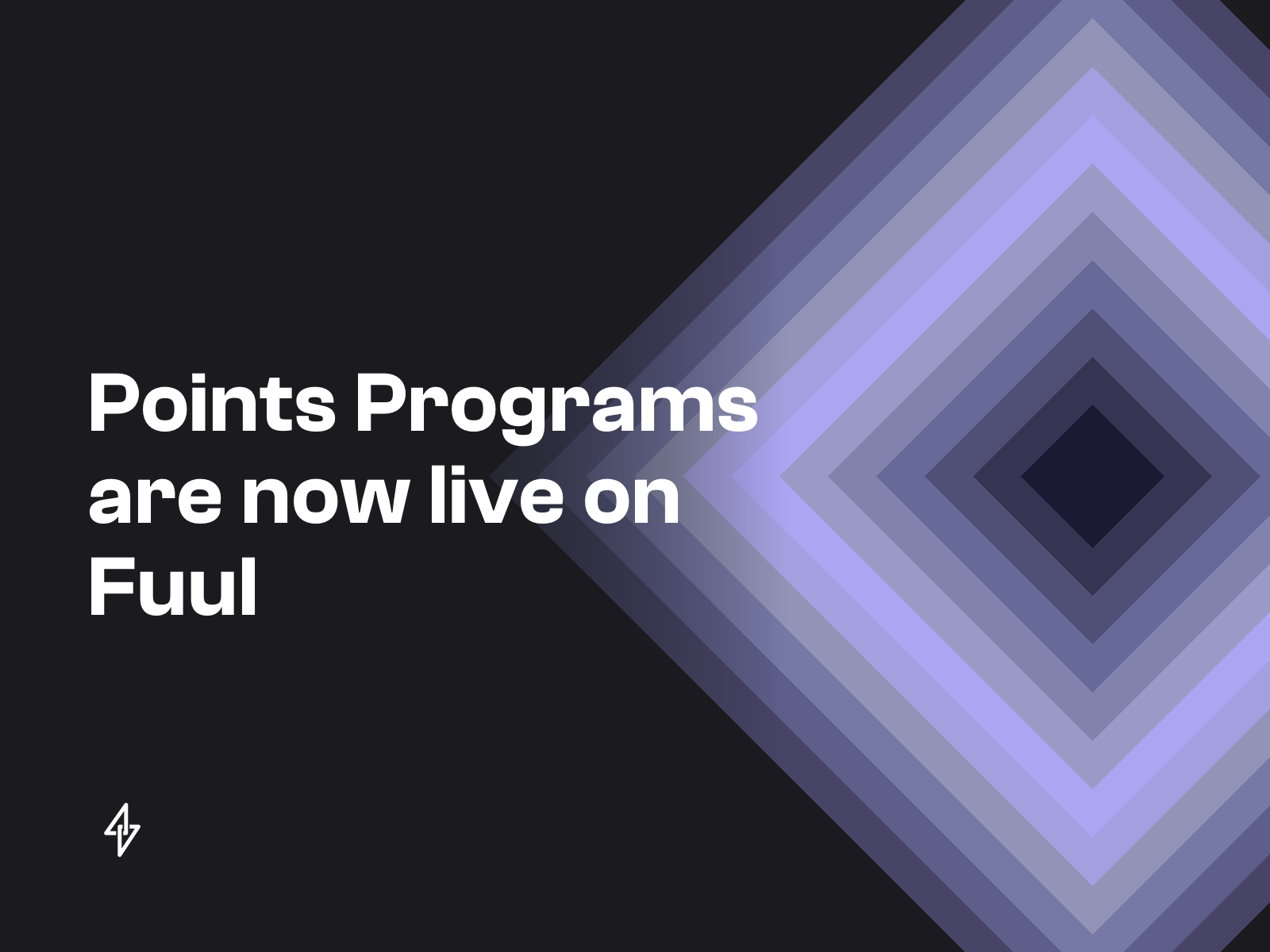 Points Programs are now live on Fuul